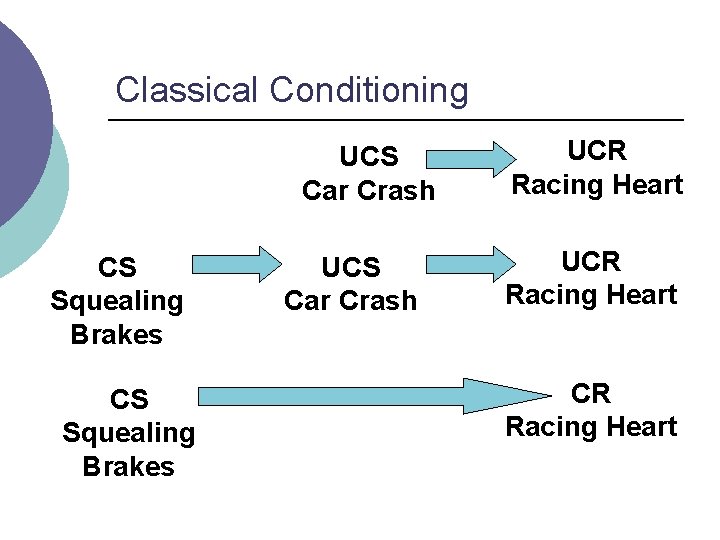 Classical Conditioning

UCS
Car Crash

UCR
Racing Heart

CS
Squealing
Brakes

UCS
Car Crash

UCR
Racing Heart

CS
Squealing
Brakes

CR
Racing Heart